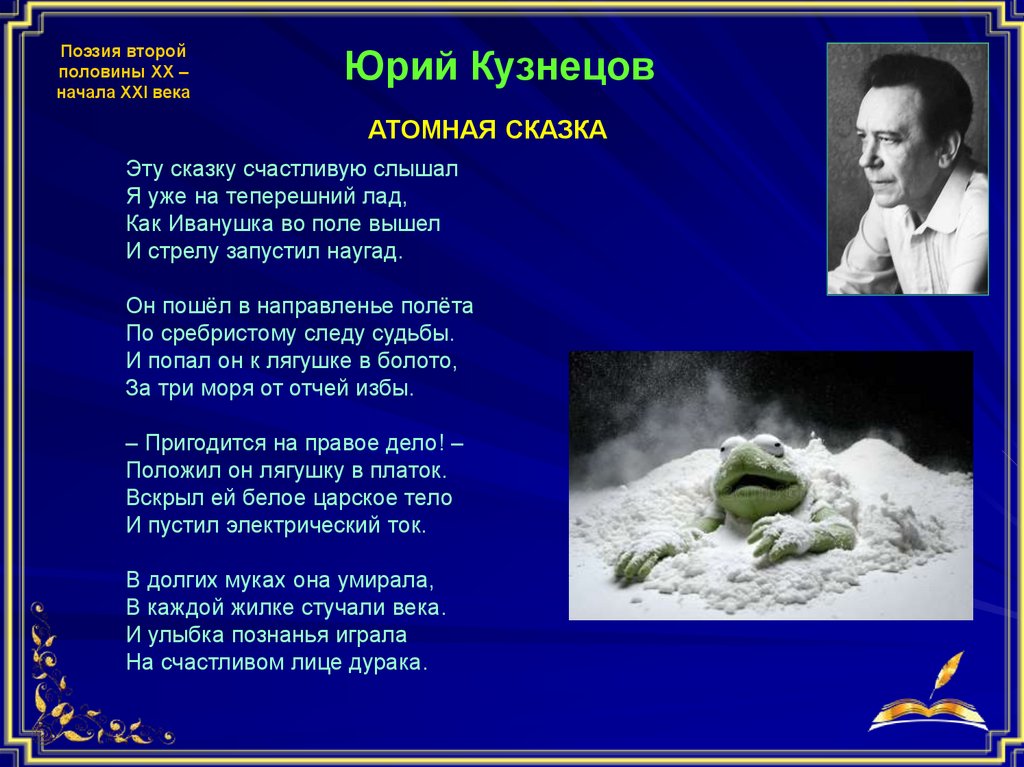 Поэзия второй половины XX – начала XXI века

Юрий Кузнецов

АТОМНАЯ СКАЗКА

Эту сказку счастливую слышал
Я уже на теперешний лад,
Как Иванушка во поле вышел
И стрелу запустил наугад.

Он пошёл в направленье полёта
По сребристому следу судьбы.
И попал он к лягушке в болото,
За три моря от отчей избы.

– Пригодится на правое дело! –
Положил он лягушку в платок.
Вскрыл ей белое царское тело
И пустил электрический ток.

В долгих муках она умирала,
В каждой жилке стучали века.
И улыбка познанья играла
На счастливом лице дурака.